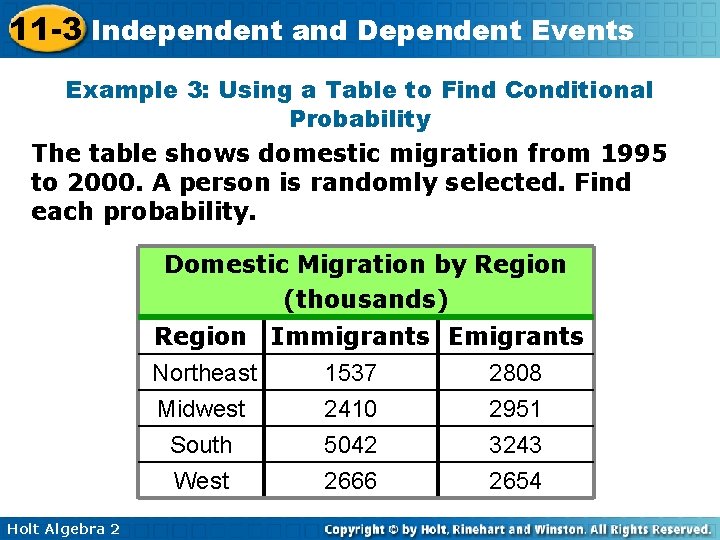 11-3 Independent and Dependent Events

Example 3: Using a Table to Find Conditional Probability

The table shows domestic migration from 1995 to 2000. A person is randomly selected. Find each probability.

Domestic Migration by Region (thousands)

| Region | Immigrants | Emigrants |
|---|---|---|
| Northeast | 1537 | 2808 |
| Midwest | 2410 | 2951 |
| South | 5042 | 3243 |
| West | 2666 | 2654 |

Holt Algebra 2

Copyright © by Holt, Rinehart and Winston. All Rights Reserved.